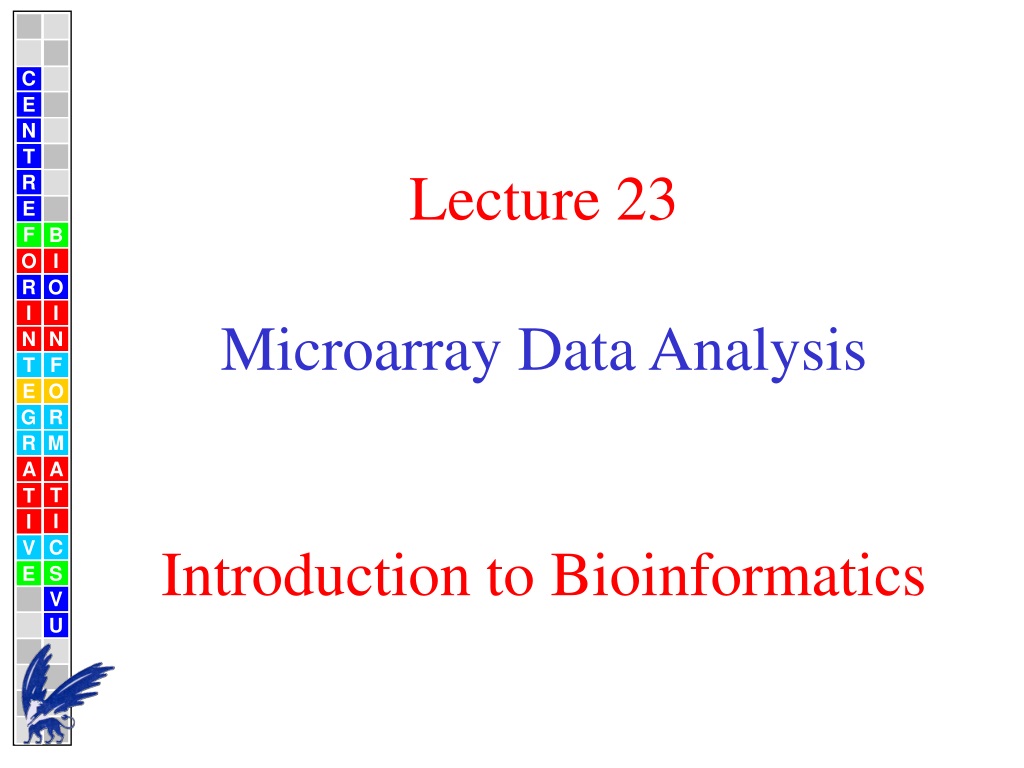 C
E
N
T
R
E
F
O
R
I
N
T
E
G
R
A
T
I
V
E

B
I
O
I
N
F
O
R
M
A
T
I
C
S
V
U

Lecture 23

Microarray Data Analysis

Introduction to Bioinformatics